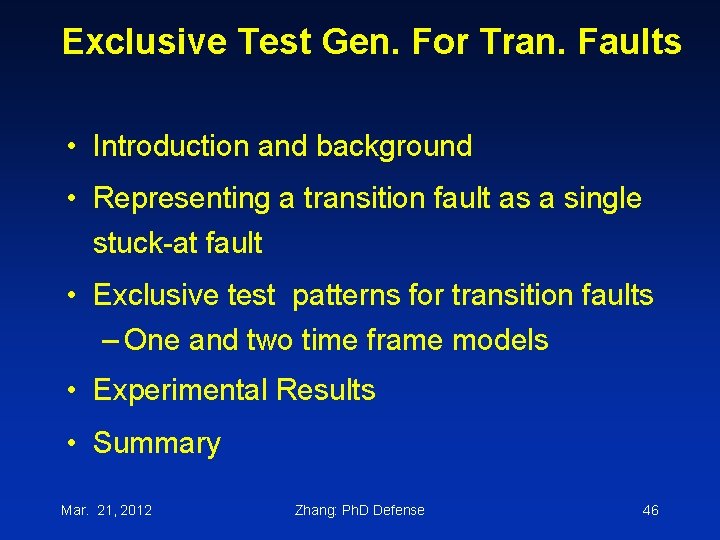 Exclusive Test Gen. For Tran. Faults

• Introduction and background
• Representing a transition fault as a single stuck-at fault
• Exclusive test patterns for transition faults
– One and two time frame models
• Experimental Results
• Summary

Mar. 21, 2012
Zhang: PhD Defense
46